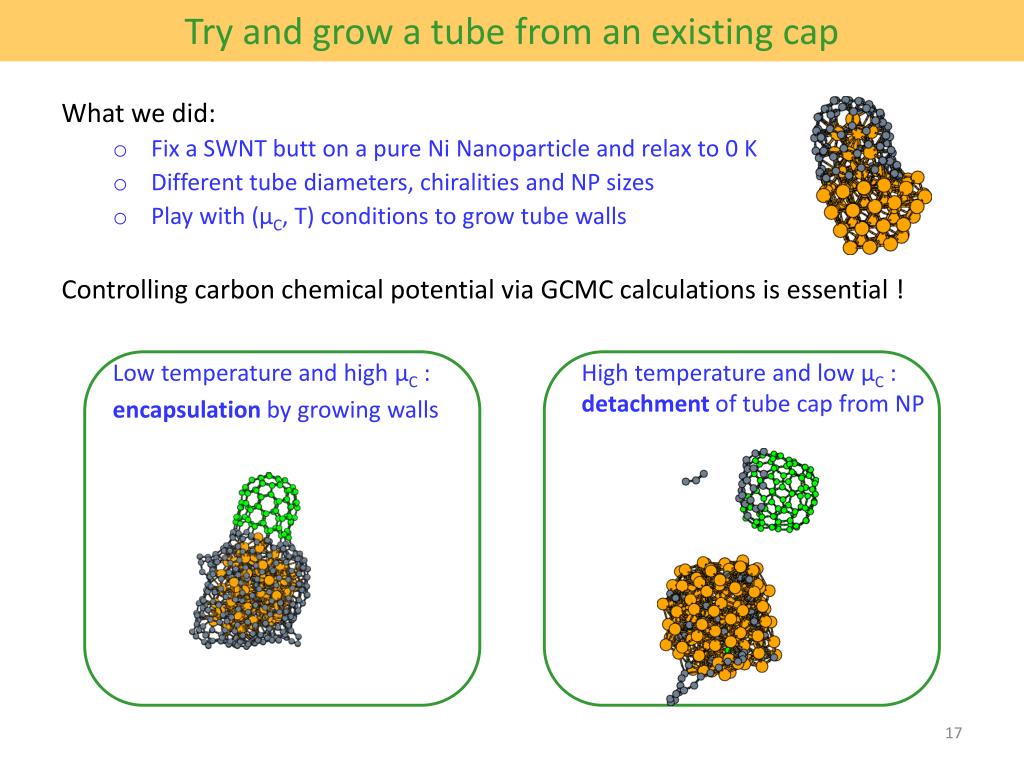 Try and grow a tube from an existing cap

What we did:

o Fix a SWNT butt on a pure Ni Nanoparticle and relax to 0 K
o Different tube diameters, chiralities and NP sizes
o Play with ($\mu_C$, T) conditions to grow tube walls

Controlling carbon chemical potential via GCMC calculations is essential !

Low temperature and high $\mu_C$ : **encapsulation** by growing walls

High temperature and low $\mu_C$ : **detachment** of tube cap from NP

17